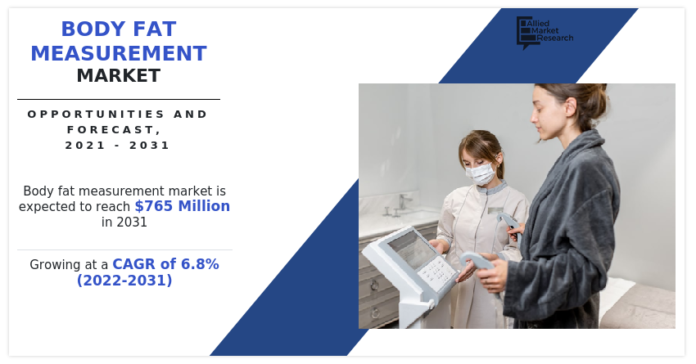 BODY FAT MEASUREMENT MARKET

OPPORTUNITIES AND FORECAST, 2021 - 2031

Body fat measurement market is expected to reach $765 Million in 2031

Growing at a CAGR of 6.8% (2022-2031)

Allied Market Research